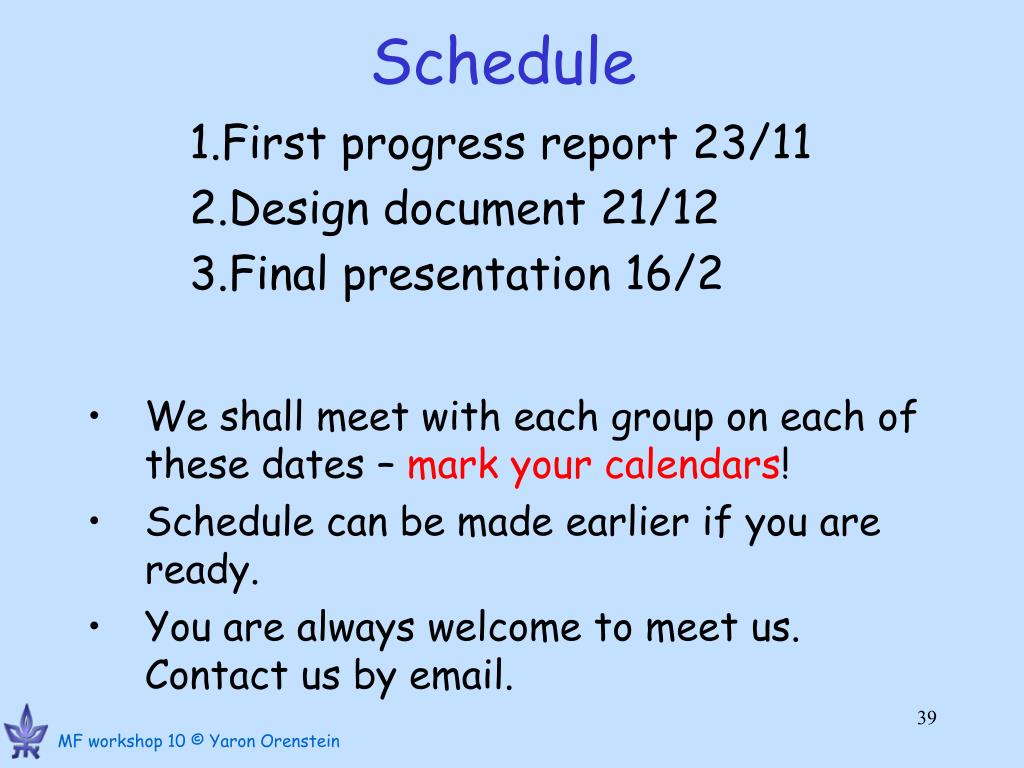 Schedule

1.First progress report 23/11
2.Design document 21/12
3.Final presentation 16/2

• We shall meet with each group on each of these dates – mark your calendars!
• Schedule can be made earlier if you are ready.
• You are always welcome to meet us. Contact us by email.

39

MF workshop 10 © Yaron Orenstein